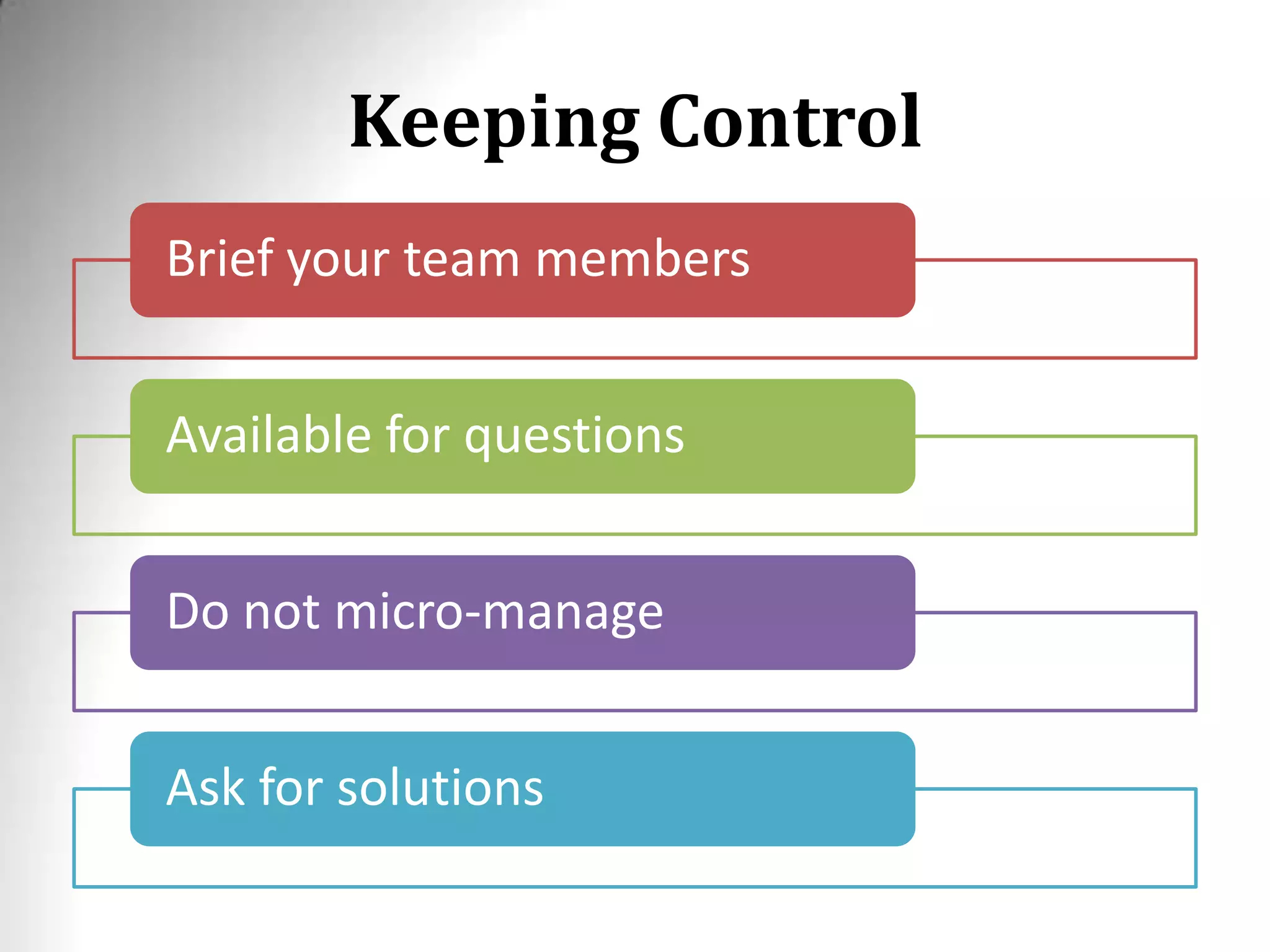 Keeping Control

Brief your team members

Available for questions

Do not micro-manage

Ask for solutions